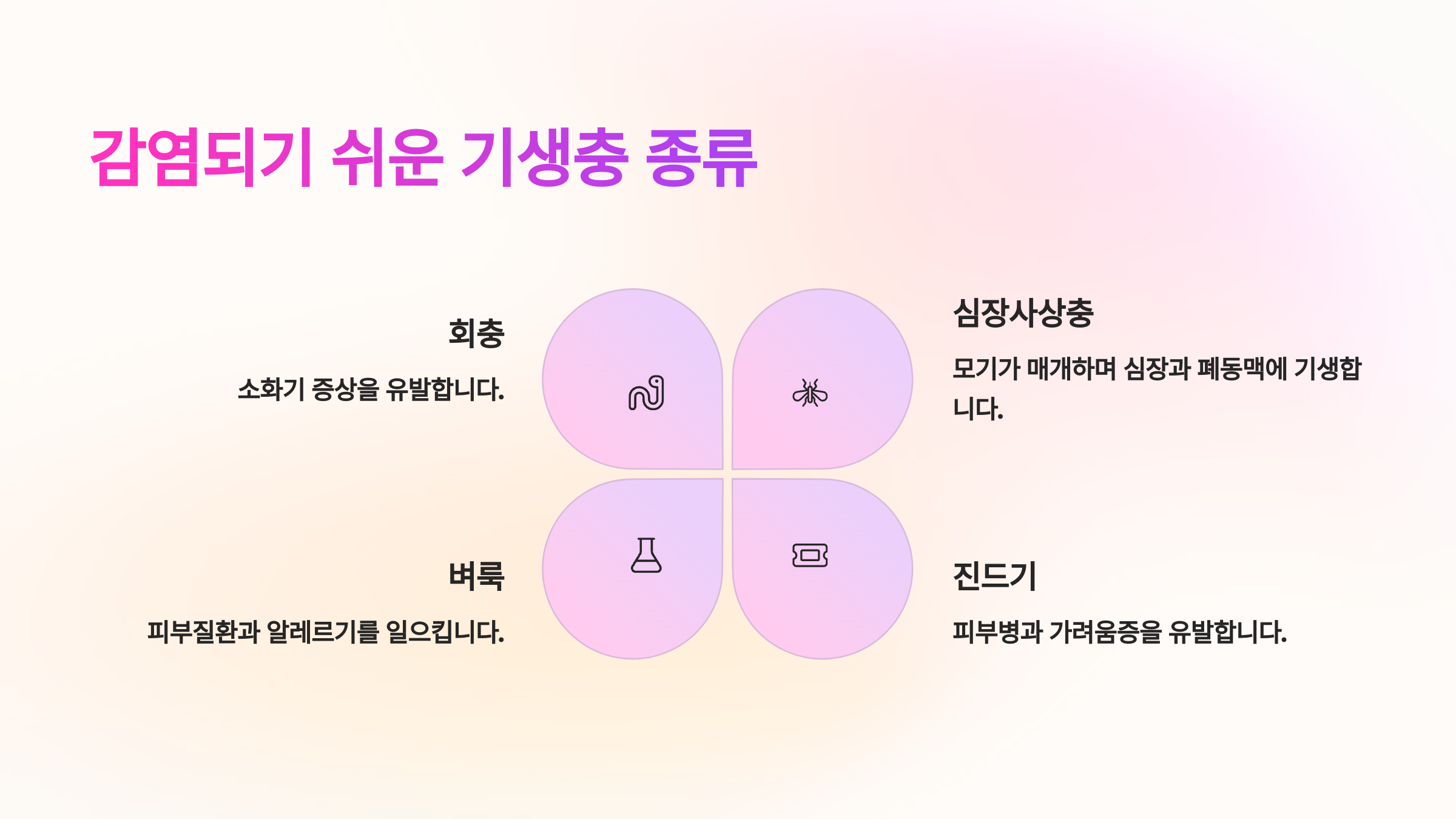 감염되기 쉬운 기생충 종류

회충

소화기 증상을 유발합니다.

심장사상충

모기가 매개하며 심장과 폐동맥에 기생합니다.

벼룩

피부질환과 알레르기를 일으킵니다.

진드기

피부병과 가려움증을 유발합니다.